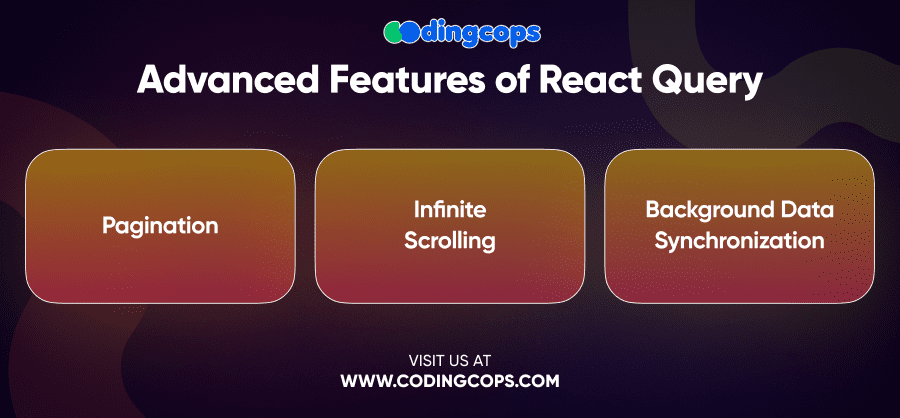 codingcops

Advanced Features of React Query

Pagination

Infinite Scrolling

Background Data Synchronization

VISIT US AT
WWW.CODINGCOPS.COM